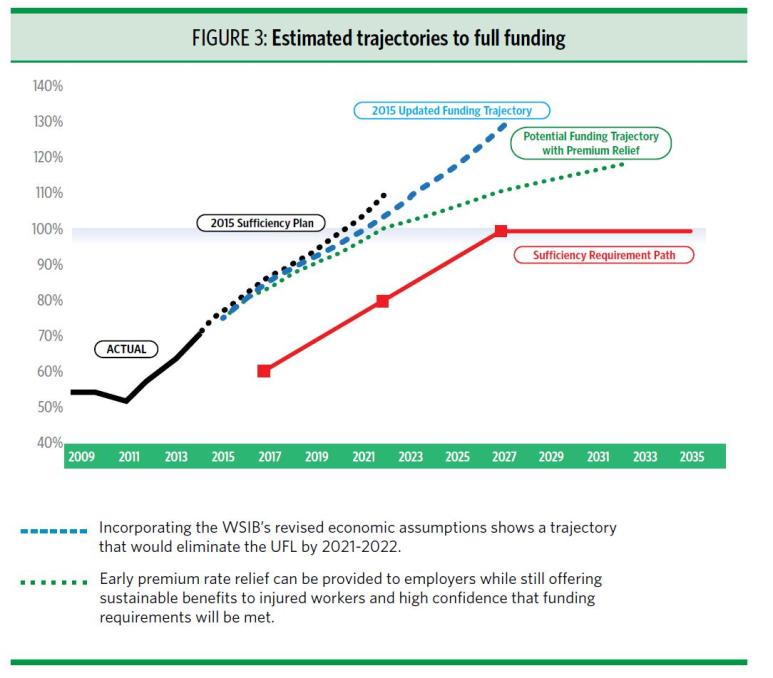 FIGURE 3: Estimated trajectories to full funding

140%
130%
120%
110%
100%
90%
80%
70%
60%
50%
40%

2015 Updated Funding Trajectory

Potential Funding Trajectory with Premium Relief

2015 Sufficiency Plan

Sufficiency Requirement Path

ACTUAL

2009 2011 2013 2015 2017 2019 2021 2023 2025 2027 2029 2031 2033 2035

Incorporating the WSIB's revised economic assumptions shows a trajectory that would eliminate the UFL by 2021-2022.

Early premium rate relief can be provided to employers while still offering sustainable benefits to injured workers and high confidence that funding requirements will be met.